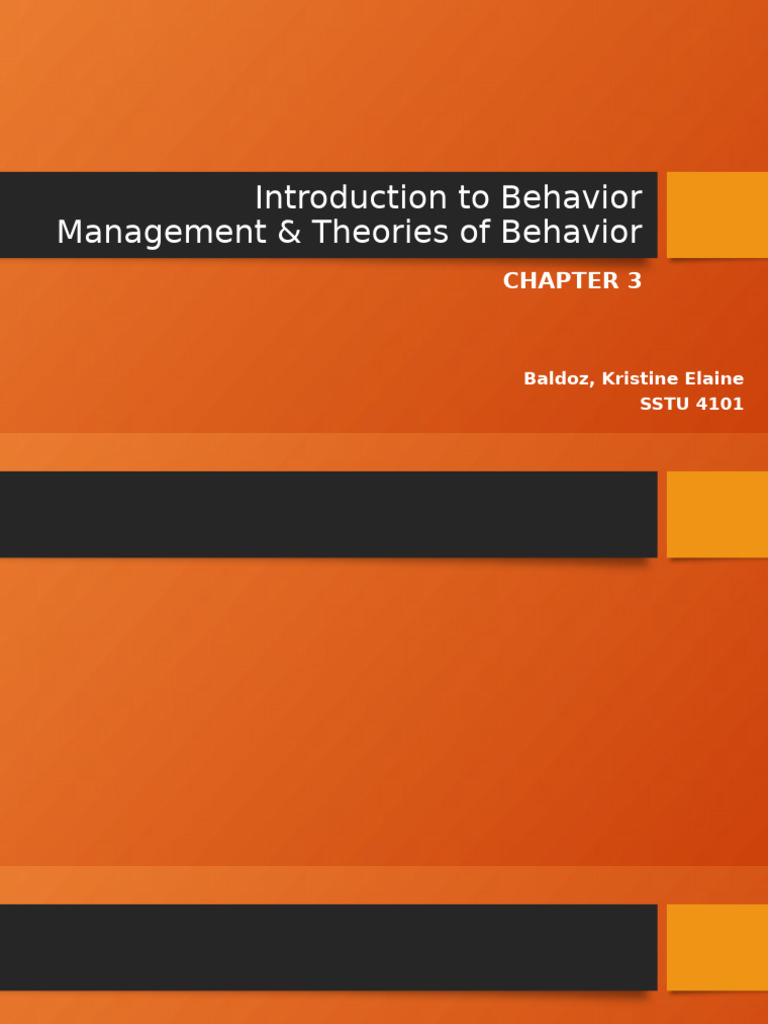 Introduction to Behavior Management & Theories of Behavior

CHAPTER 3

Baldoz, Kristine Elaine
SSTU 4101